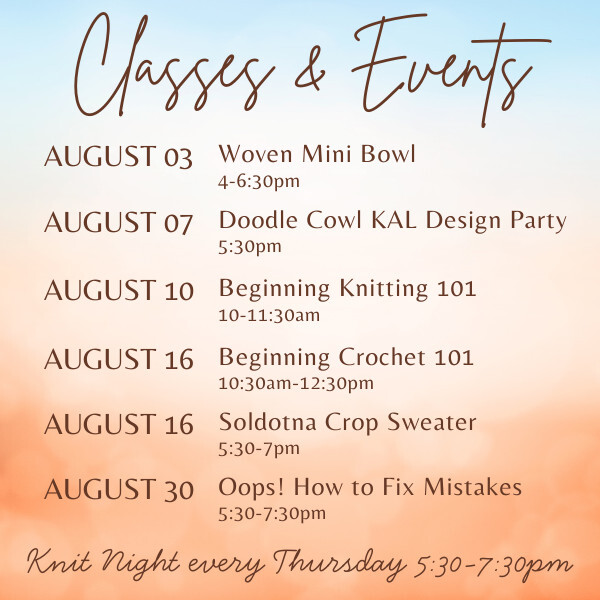 Classes & Events

AUGUST 03 Woven Mini Bowl
4-6:30pm

AUGUST 07 Doodle Cowl KAL Design Party
5:30pm

AUGUST 10 Beginning Knitting 101
10-11:30am

AUGUST 16 Beginning Crochet 101
10:30am-12:30pm

AUGUST 16 Soldotna Crop Sweater
5:30-7pm

AUGUST 30 Oops! How to Fix Mistakes
5:30-7:30pm

Knit Night every Thursday 5:30-7:30pm